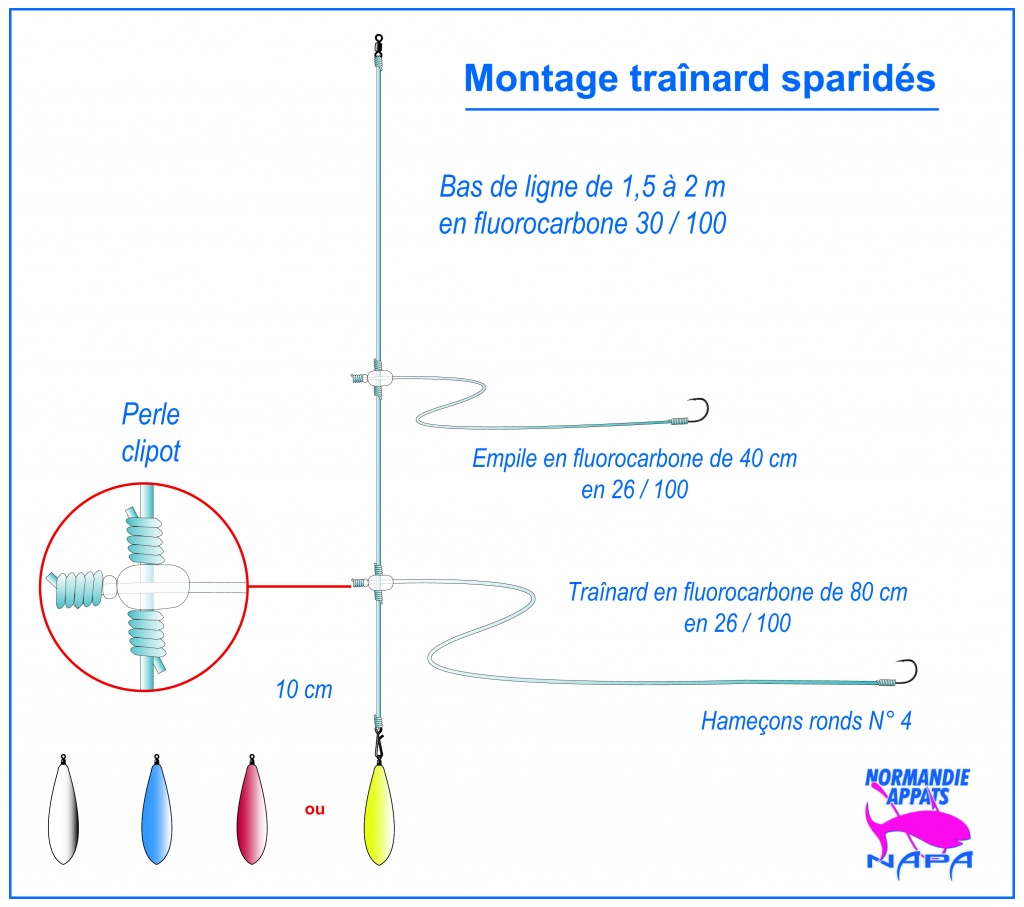 Montage traînard sparidés

Bas de ligne de 1,5 à 2 m en fluorocarbone 30 / 100

Perle clipot

Empile en fluorocarbone de 40 cm en 26 / 100

Traînard en fluorocarbone de 80 cm en 26 / 100

10 cm

Hameçons ronds N° 4

ou

NORMANDIE APPATS NAPA